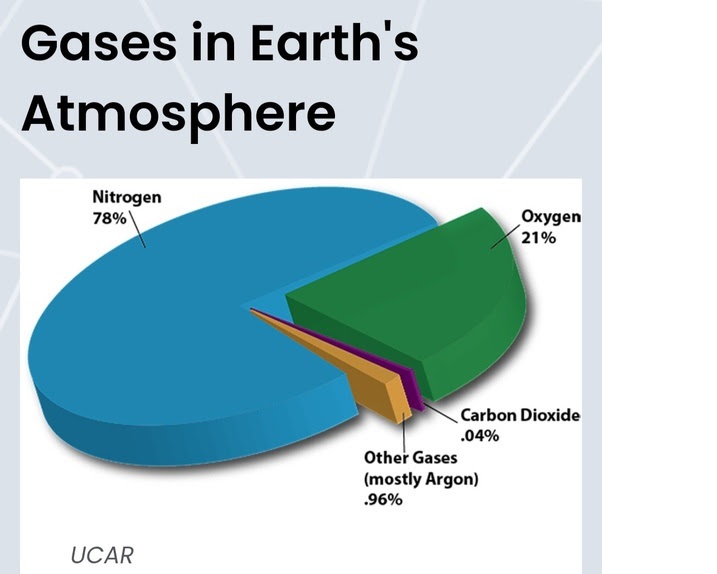 Gases in Earth's Atmosphere

Nitrogen
78%

Oxygen
21%

Carbon Dioxide
.04%

Other Gases
(mostly Argon)
.96%

UCAR